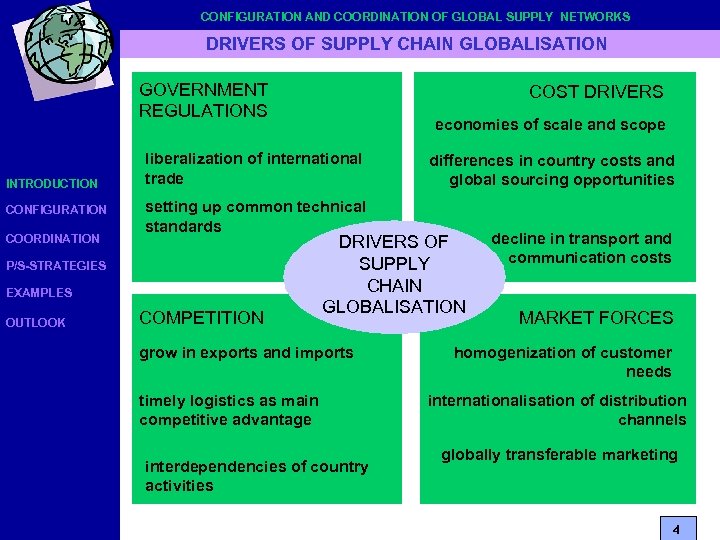 CONFIGURATION AND COORDINATION OF GLOBAL SUPPLY NETWORKS

DRIVERS OF SUPPLY CHAIN GLOBALISATION

INTRODUCTION
CONFIGURATION
COORDINATION
P/S-STRATEGIES
EXAMPLES
OUTLOOK

GOVERNMENT REGULATIONS

liberalization of international trade

setting up common technical standards

COST DRIVERS

economies of scale and scope

differences in country costs and global sourcing opportunities

decline in transport and communication costs

DRIVERS OF SUPPLY CHAIN GLOBALISATION

COMPETITION

grow in exports and imports

timely logistics as main competitive advantage

interdependencies of country activities

MARKET FORCES

homogenization of customer needs

internationalisation of distribution channels

globally transferable marketing

4